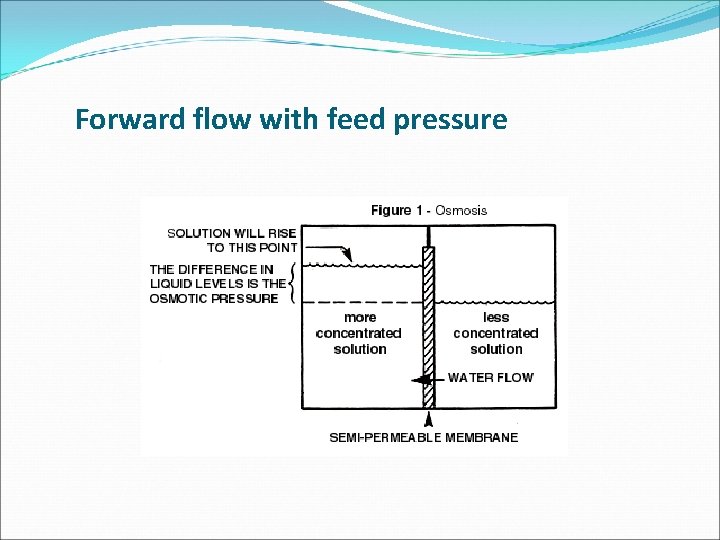 Forward flow with feed pressure

Figure 1 - Osmosis

SOLUTION WILL RISE TO THIS POINT

THE DIFFERENCE IN LIQUID LEVELS IS THE OSMOTIC PRESSURE

more concentrated solution

less concentrated solution

WATER FLOW

SEMI-PERMEABLE MEMBRANE